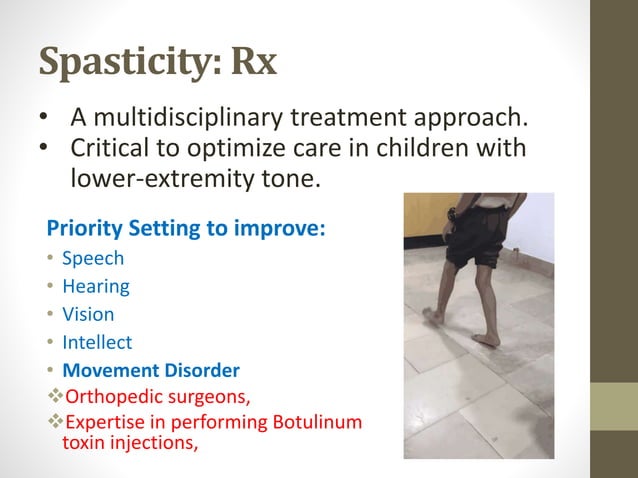 Spasticity: Rx

• A multidisciplinary treatment approach.
• Critical to optimize care in children with lower-extremity tone.

Priority Setting to improve:
• Speech
• Hearing
• Vision
• Intellect
• Movement Disorder
❖Orthopedic surgeons,
❖Expertise in performing Botulinum toxin injections,